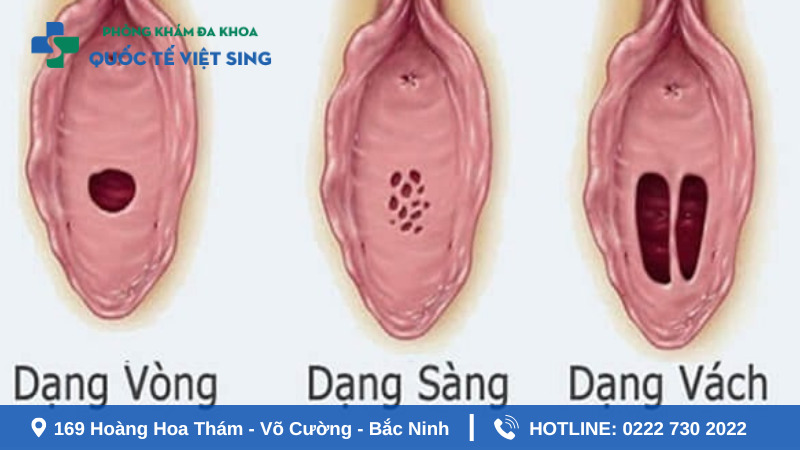 PHÒNG KHÁM ĐA KHOA
QUỐC TẾ VIỆT SING

Dạng Vòng
Dạng Sàng
Dạng Vách

169 Hoàng Hoa Thám - Võ Cường - Bắc Ninh | HOTLINE: 0222 730 2022